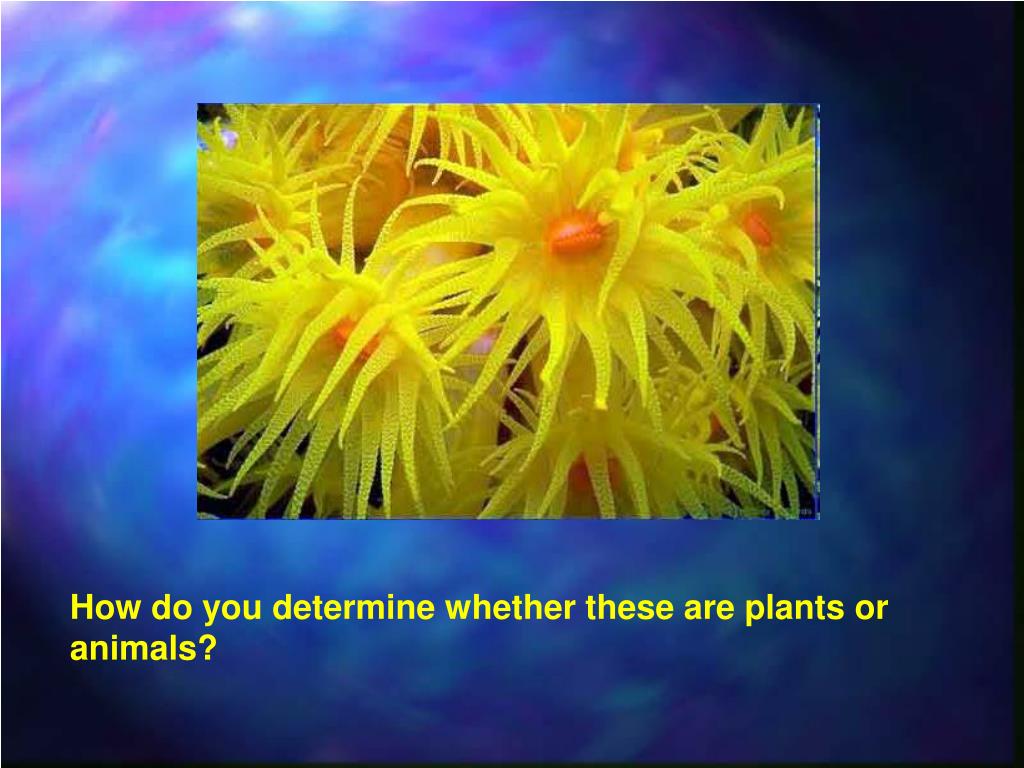 How do you determine whether these are plants or animals?